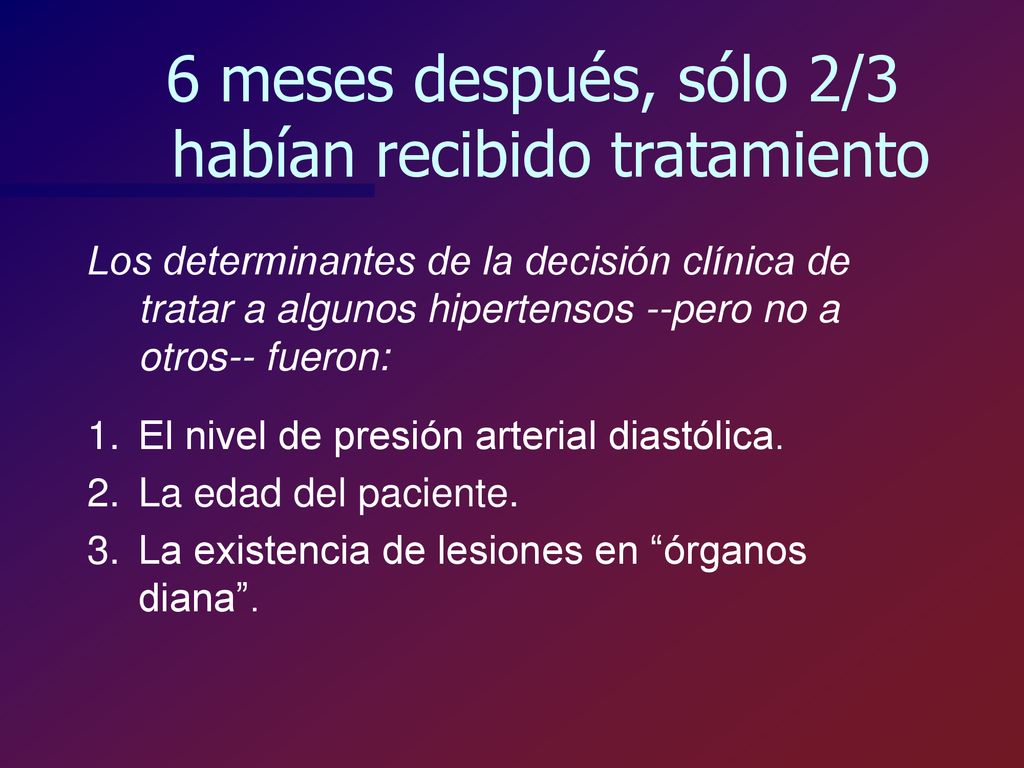 6 meses después, sólo 2/3 habían recibido tratamiento

Los determinantes de la decisión clínica de tratar a algunos hipertensos --pero no a otros-- fueron:

1. El nivel de presión arterial diastólica.
2. La edad del paciente.
3. La existencia de lesiones en “órganos diana”.